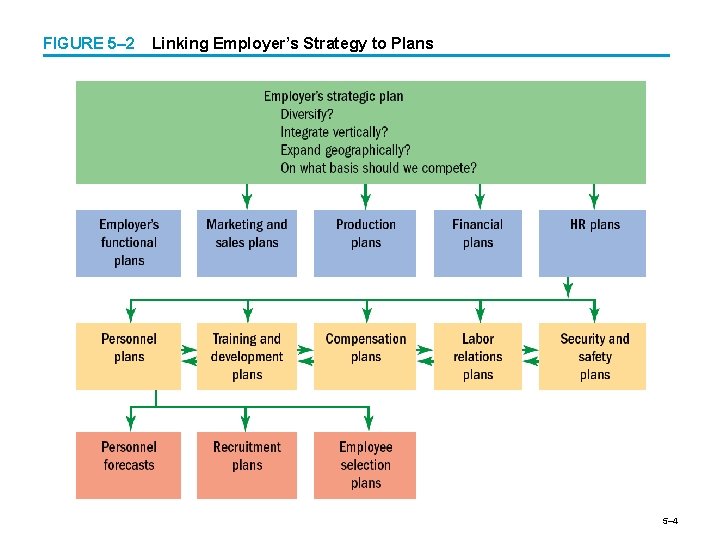 FIGURE 5–2 Linking Employer's Strategy to Plans

Employer's strategic plan
Diversify?
Integrate vertically?
Expand geographically?
On what basis should we compete?

Employer's functional plans

Marketing and sales plans

Production plans

Financial plans

HR plans

Personnel plans

Training and development plans

Compensation plans

Labor relations plans

Security and safety plans

Personnel forecasts

Recruitment plans

Employee selection plans

5–4